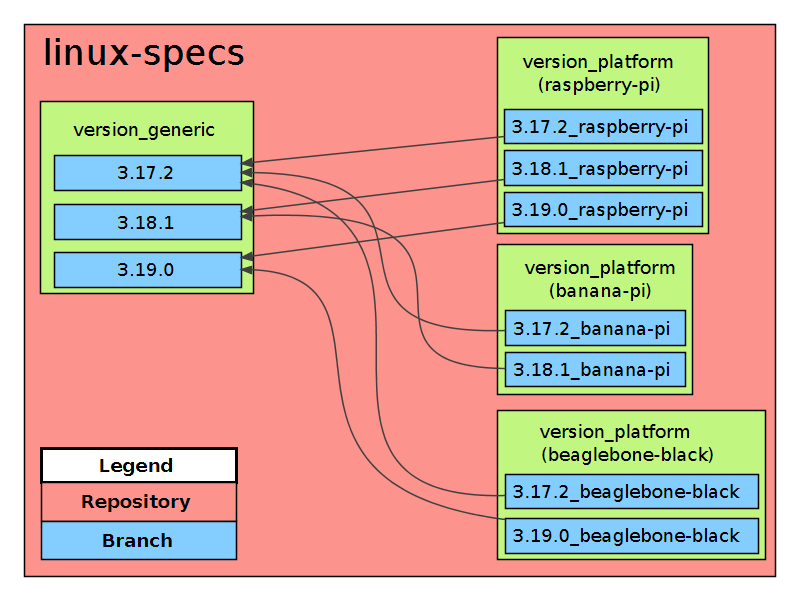 linux-specs

version_generic

3.17.2

3.18.1

3.19.0

version_platform
(raspberry-pi)

3.17.2_raspberry-pi

3.18.1_raspberry-pi

3.19.0_raspberry-pi

version_platform
(banana-pi)

3.17.2_banana-pi

3.18.1_banana-pi

version_platform
(beaglebone-black)

3.17.2_beaglebone-black

3.19.0_beaglebone-black

Legend

Repository

Branch